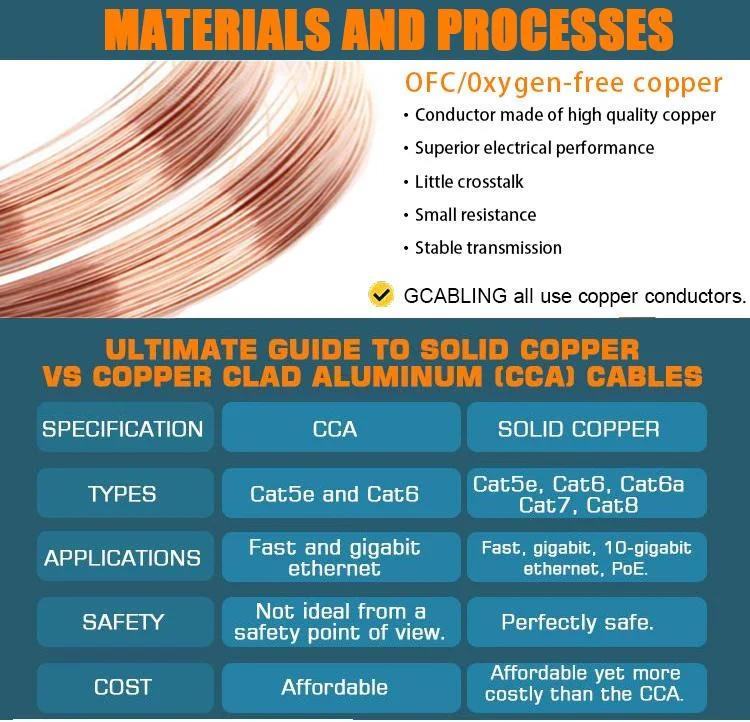 MATERIALS AND PROCESSES

OFC/0xygen-free copper

• Conductor made of high quality copper
• Superior electrical performance
• Little crosstalk
• Small resistance
• Stable transmission

GCABLING all use copper conductors.

ULTIMATE GUIDE TO SOLID COPPER VS COPPER CLAD ALUMINUM (CCA) CABLES

| SPECIFICATION | CCA | SOLID COPPER |
|---|---|---|
| TYPES | Cat5e and Cat6 | Cat5e, Cat6, Cat6a Cat7, Cat8 |
| APPLICATIONS | Fast and gigabit ethernet | Fast, gigabit, 10-gigabit ethernet, PoE. |
| SAFETY | Not ideal from a safety point of view. | Perfectly safe. |
| COST | Affordable | Affordable yet more costly than the CCA. |